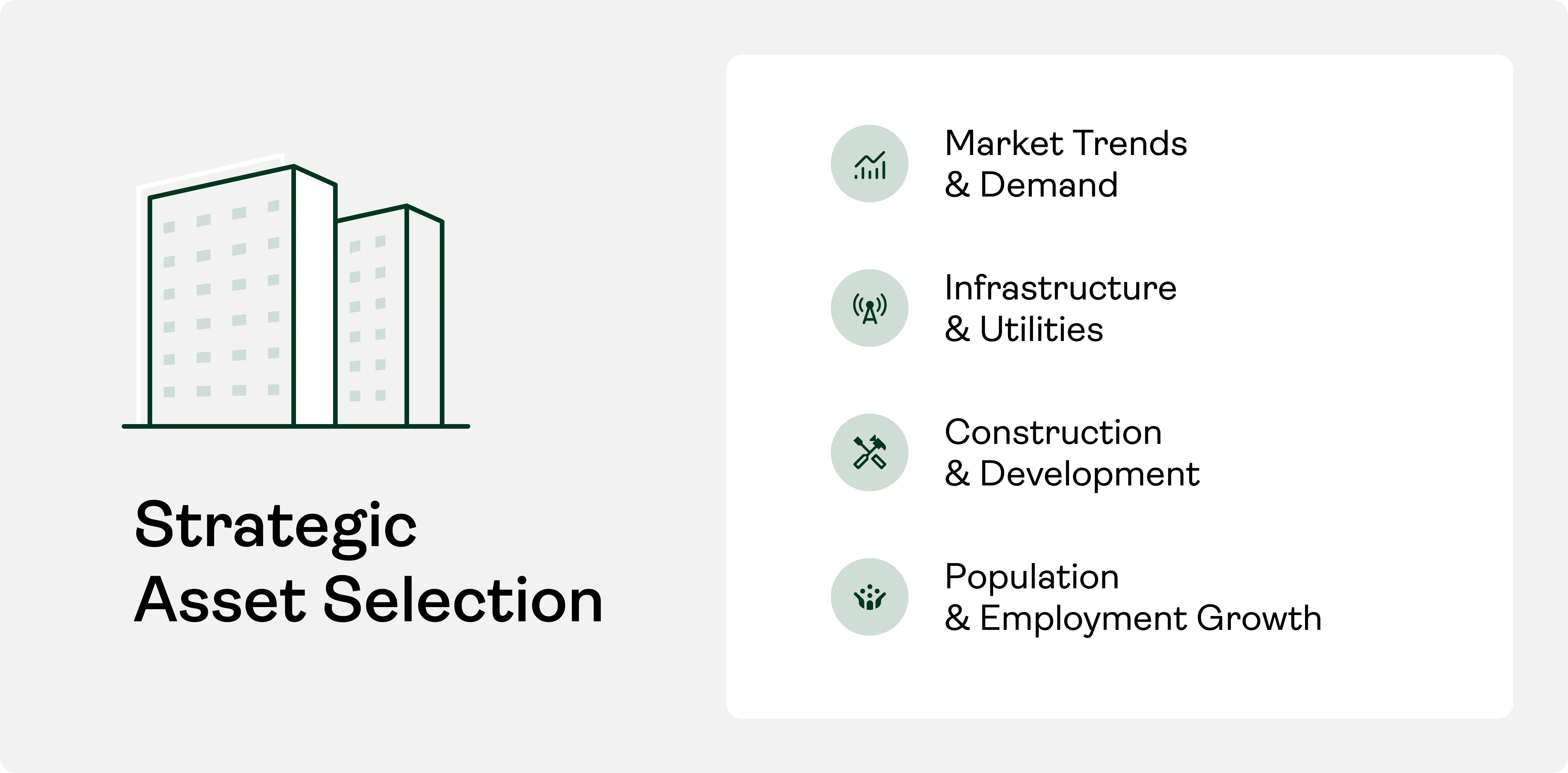 Strategic Asset Selection

Market Trends & Demand

Infrastructure & Utilities

Construction & Development

Population & Employment Growth